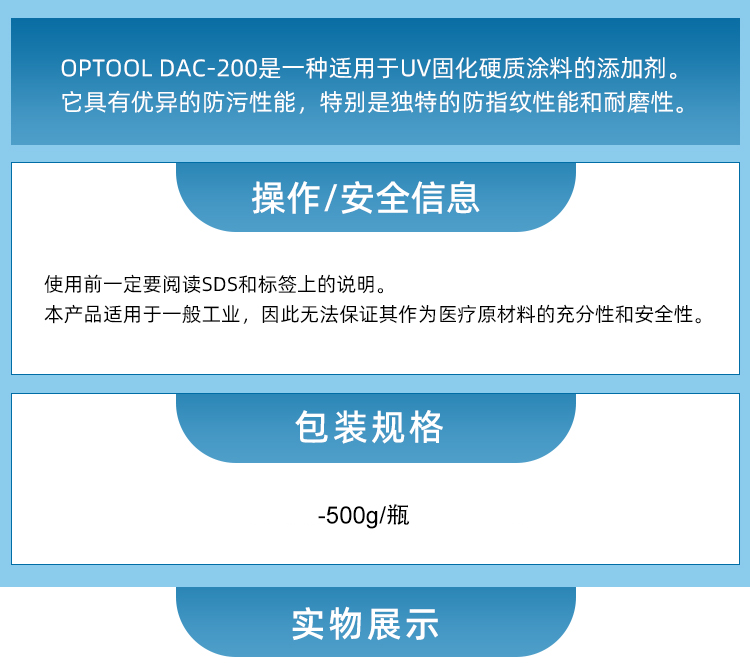 OPTOOL DAC-200是一种适用于UV固化硬质涂料的添加剂。
它具有优异的防污性能，特别是独特的防指纹性能和耐磨性。

操作/安全信息

使用前一定要阅读SDS和标签上的说明。
本产品适用于一般工业，因此无法保证其作为医疗原材料的充分性和安全性。

包装规格

-500g/瓶

实物展示